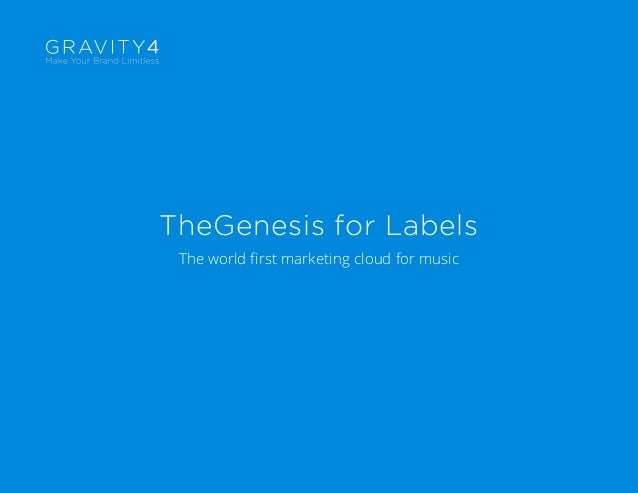 GRAVITY4
Make Your Brand Limitless

TheGenesis for Labels

The world first marketing cloud for music